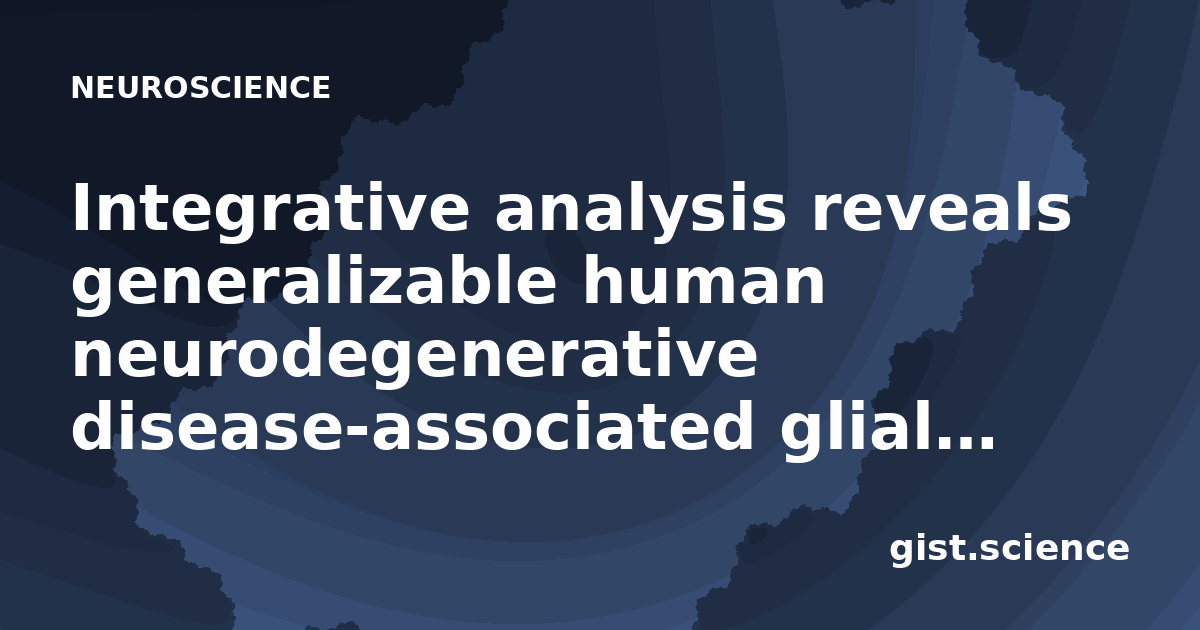 NEUROSCIENCE

Integrative analysis reveals generalizable human neurodegenerative disease-associated glial...

gist.science